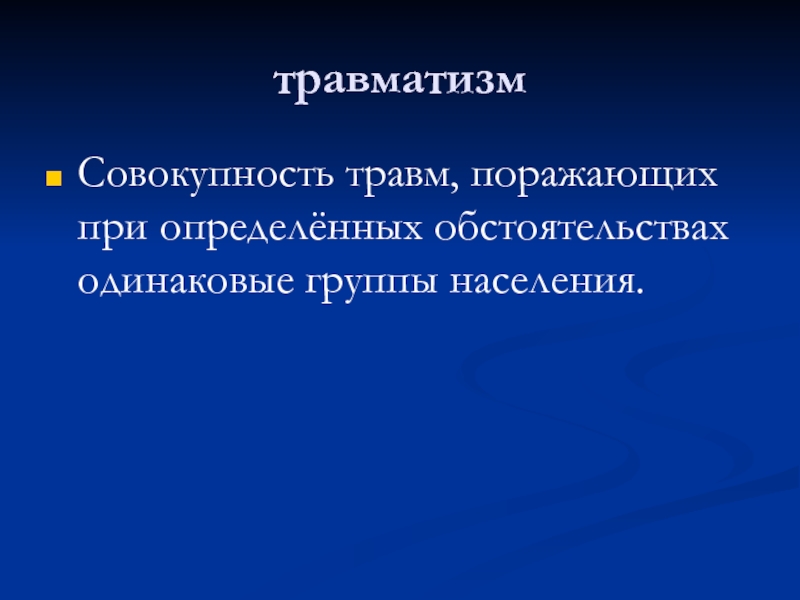 травматизм

Совокупность травм, поражающих при определённых обстоятельствах одинаковые группы населения.